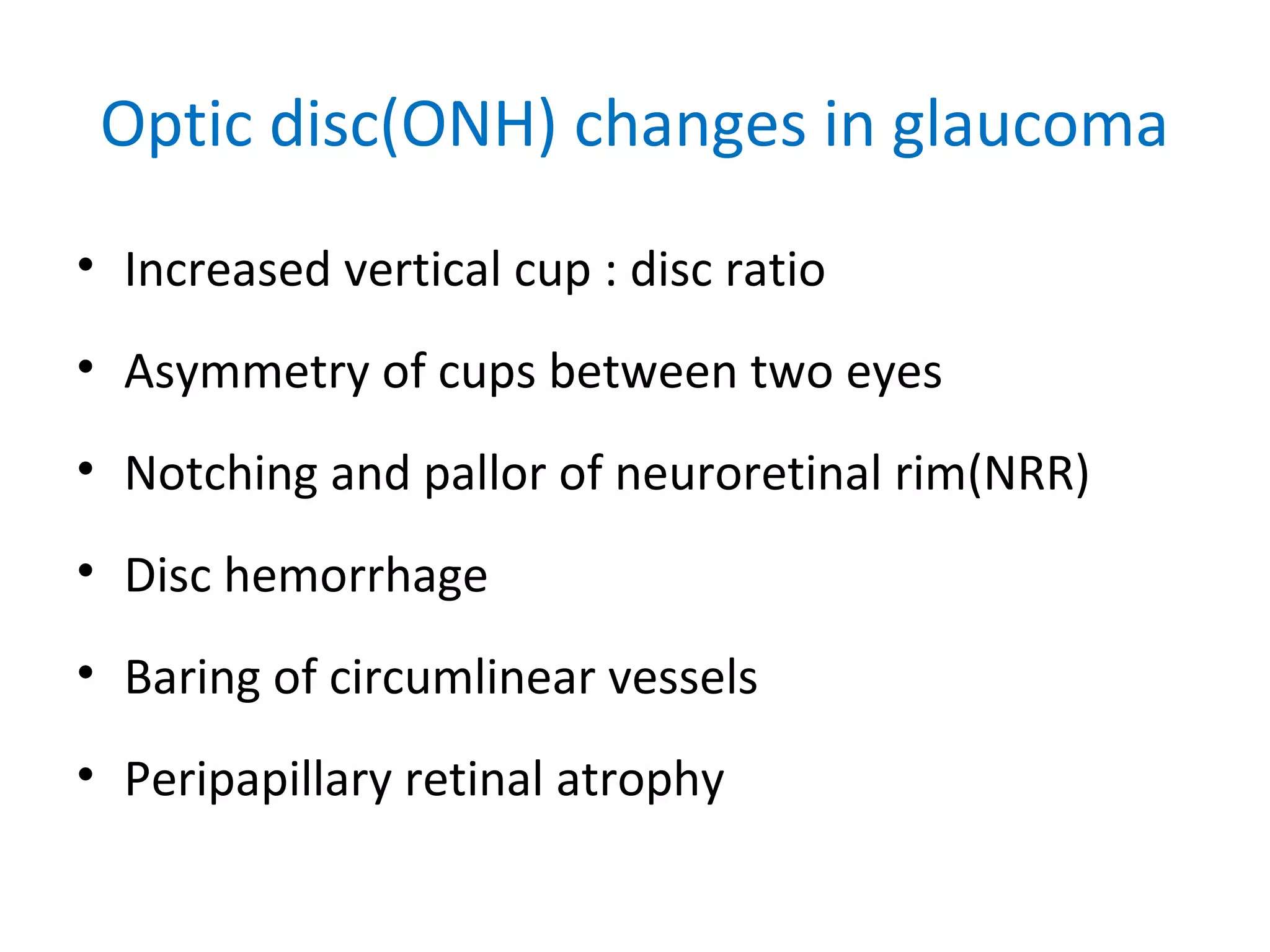 Optic disc(ONH) changes in glaucoma

• Increased vertical cup : disc ratio
• Asymmetry of cups between two eyes
• Notching and pallor of neuroretinal rim(NRR)
• Disc hemorrhage
• Baring of circumlinear vessels
• Peripapillary retinal atrophy